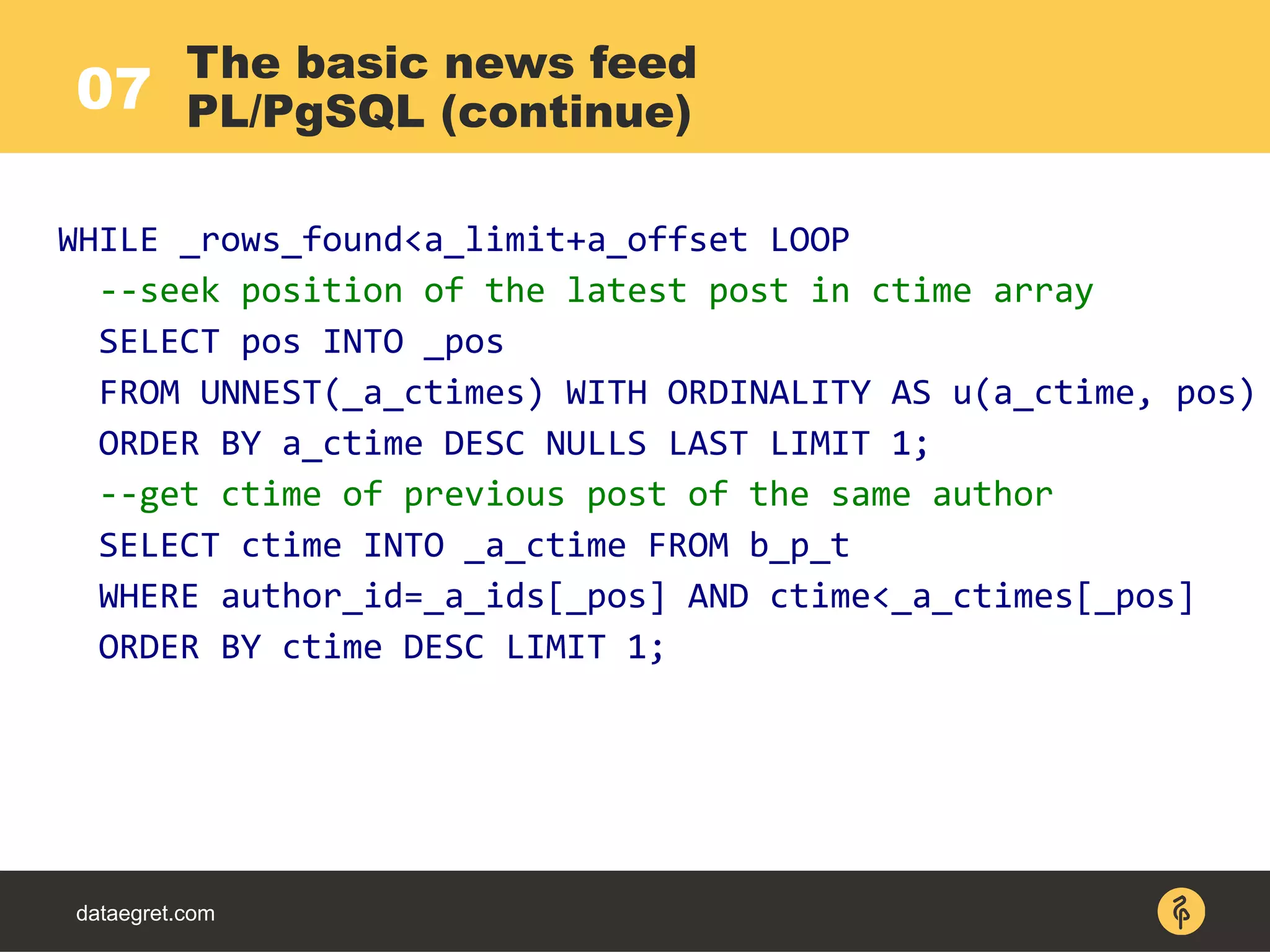 07 The basic news feed PL/PgSQL (continue)

WHILE _rows_found<a_limit+a_offset LOOP
  --seek position of the latest post in ctime array
  SELECT pos INTO _pos
  FROM UNNEST(_a_ctimes) WITH ORDINALITY AS u(a_ctime, pos)
  ORDER BY a_ctime DESC NULLS LAST LIMIT 1;
  --get ctime of previous post of the same author
  SELECT ctime INTO _a_ctime FROM b_p_t
  WHERE author_id=_a_ids[_pos] AND ctime<_a_ctimes[_pos]
  ORDER BY ctime DESC LIMIT 1;

dataegret.com